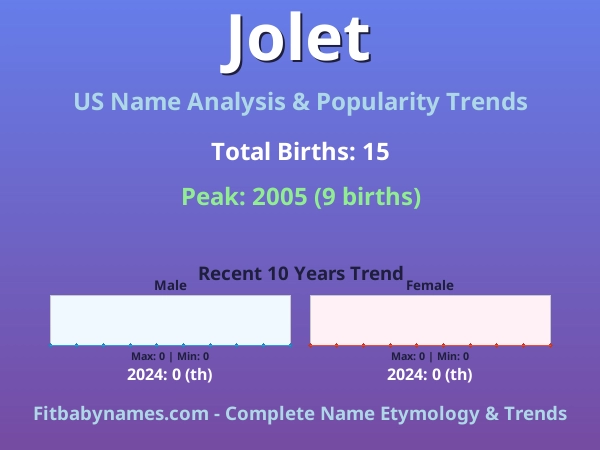 Jolet

US Name Analysis & Popularity Trends

Total Births: 15

Peak: 2005 (9 births)

Recent 10 Years Trend

Male

Max: 0 | Min: 0

2024: 0 (th)

Female

Max: 0 | Min: 0

2024: 0 (th)

Fitbabynames.com - Complete Name Etymology & Trends